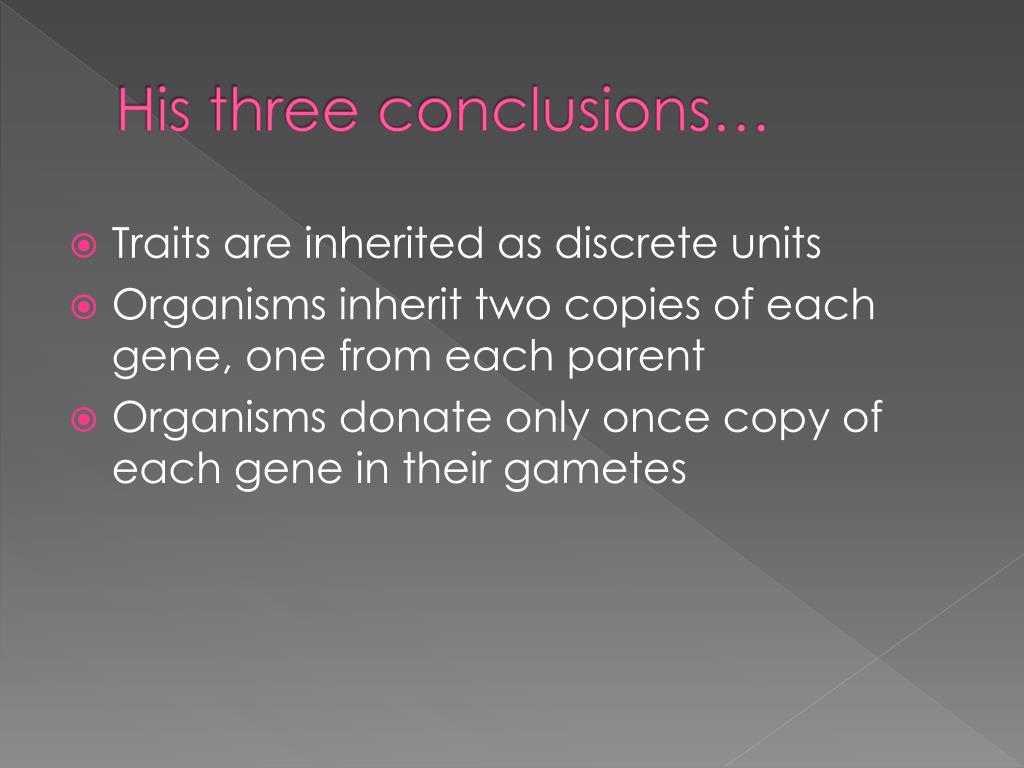 His three conclusions…

Traits are inherited as discrete units

Organisms inherit two copies of each gene, one from each parent

Organisms donate only once copy of each gene in their gametes